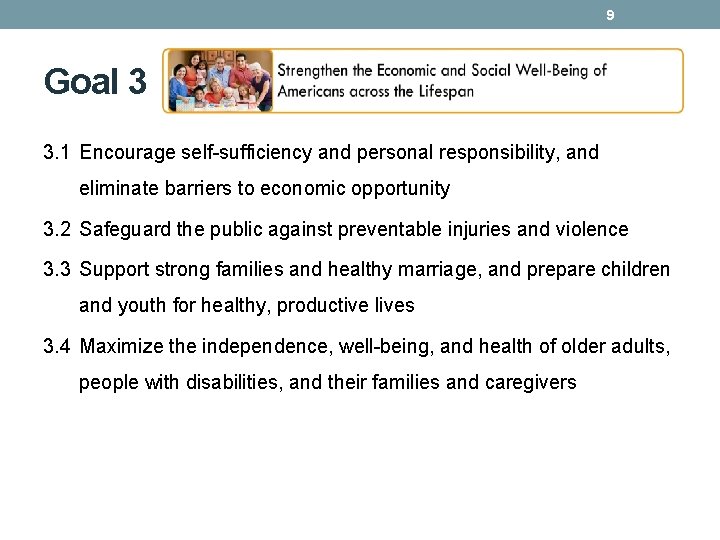 9

Goal 3

Strengthen the Economic and Social Well-Being of Americans across the Lifespan

3.1 Encourage self-sufficiency and personal responsibility, and eliminate barriers to economic opportunity

3.2 Safeguard the public against preventable injuries and violence

3.3 Support strong families and healthy marriage, and prepare children and youth for healthy, productive lives

3.4 Maximize the independence, well-being, and health of older adults, people with disabilities, and their families and caregivers